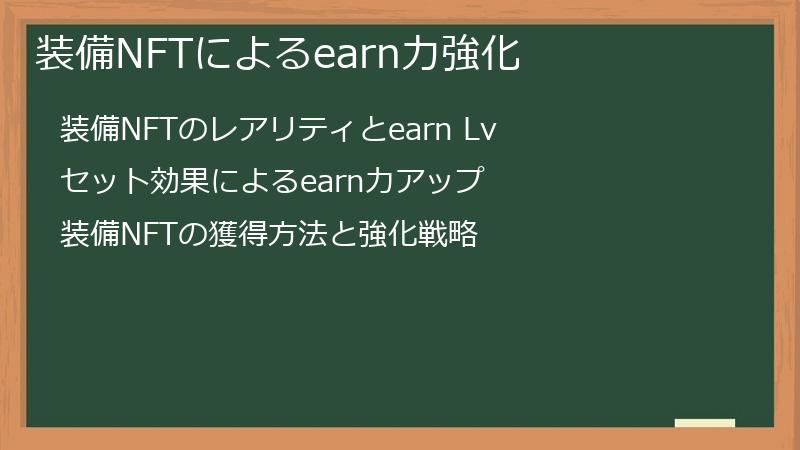 装備NFTによるearn力強化

装備NFTのレアリティとearn Lv

セット効果によるearn力アップ

装備NFTの獲得方法と強化戦略